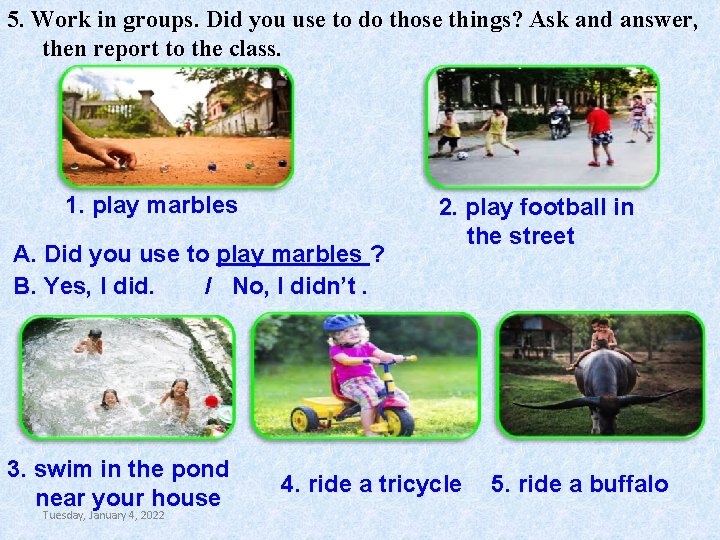 5. Work in groups. Did you use to do those things? Ask and answer, then report to the class.

1. play marbles

2. play football in the street

A. Did you use to play marbles ?
B. Yes, I did. / No, I didn't .

3. swim in the pond near your house

4. ride a tricycle

5. ride a buffalo

Tuesday, January 4, 2022